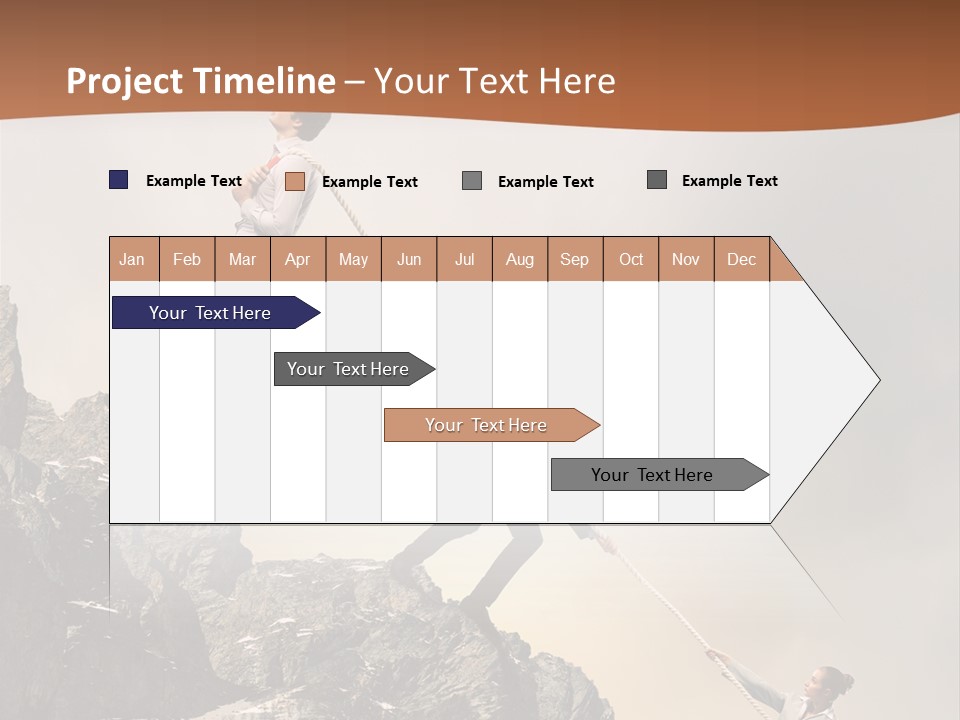 Project Timeline – Your Text Here

Example Text Example Text Example Text Example Text

| Jan | Feb | Mar | Apr | May | Jun | Jul | Aug | Sep | Oct | Nov | Dec |
|---|---|---|---|---|---|---|---|---|---|---|---|

Your Text Here

Your Text Here

Your Text Here

Your Text Here